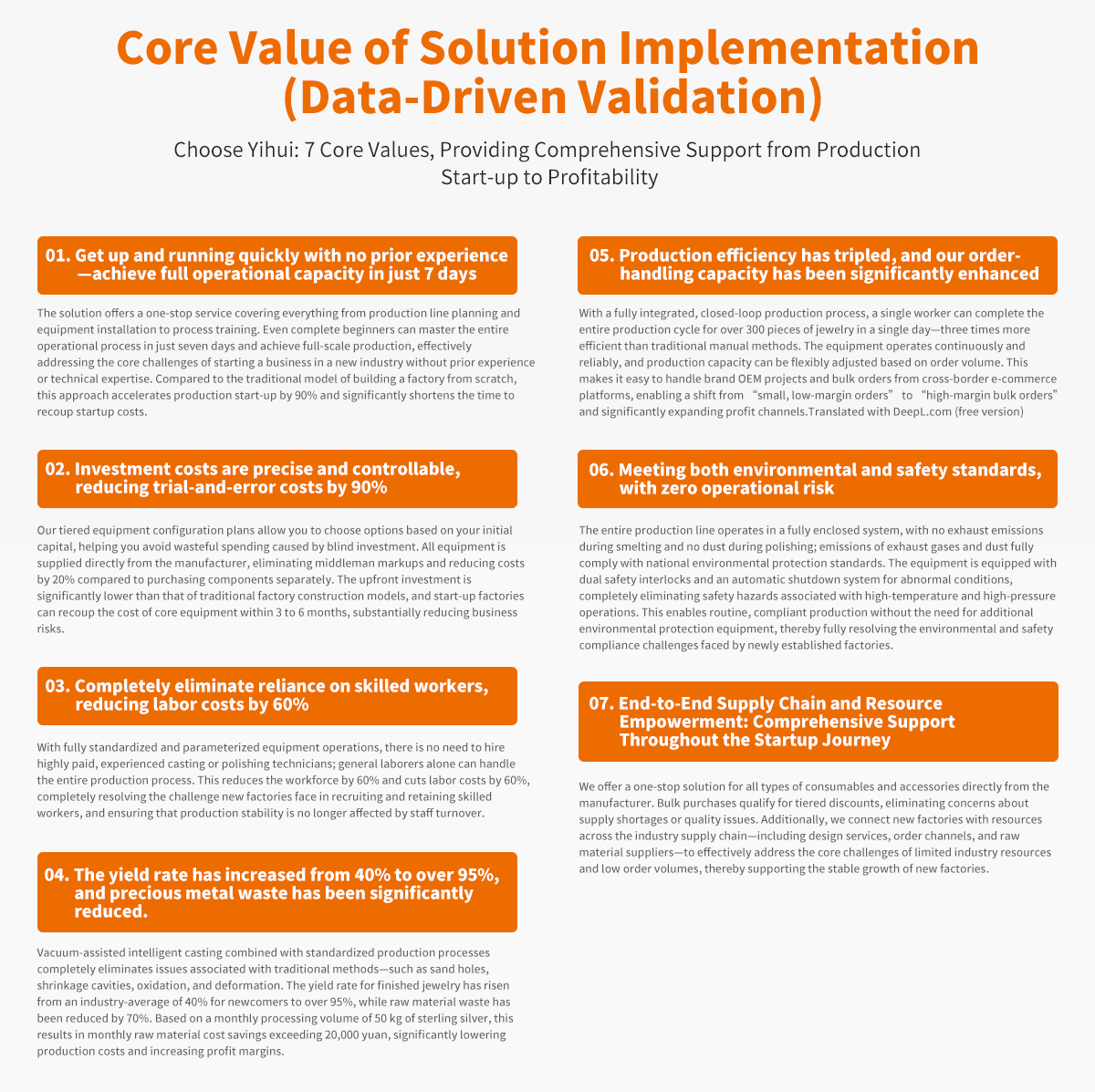 Core Value of Solution Implementation (Data-Driven Validation)

Choose Yihui: 7 Core Values, Providing Comprehensive Support from Production Start-up to Profitability

01. Get up and running quickly with no prior experience—achieve full operational capacity in just 7 days

The solution offers a one-stop service covering everything from production line planning and equipment installation to process training. Even complete beginners can master the entire operational process in just seven days and achieve full-scale production, effectively addressing the core challenges of starting a business in a new industry without prior experience or technical expertise. Compared to the traditional model of building a factory from scratch, this approach accelerates production start-up by 90% and significantly shortens the time to recoup startup costs.

02. Investment costs are precise and controllable, reducing trial-and-error costs by 90%

Our tiered equipment configuration plans allow you to choose options based on your initial capital, helping you avoid wasteful spending caused by blind investment. All equipment is supplied directly from the manufacturer, eliminating middleman markups and reducing costs by 20% compared to purchasing components separately. The upfront investment is significantly lower than that of traditional factory construction models, and start-up factories can recoup the cost of core equipment within 3 to 6 months, substantially reducing business risks.

03. Completely eliminate reliance on skilled workers, reducing labor costs by 60%

With fully standardized and parameterized equipment operations, there is no need to hire highly paid, experienced casting or polishing technicians; general laborers alone can handle the entire production process. This reduces the workforce by 60% and cuts labor costs by 60%, completely resolving the challenge new factories face in recruiting and retaining skilled workers, and ensuring that production stability is no longer affected by staff turnover.

04. The yield rate has increased from 40% to over 95%, and precious metal waste has been significantly reduced.

Vacuum-assisted intelligent casting combined with standardized production processes completely eliminates issues associated with traditional methods—such as sand holes, shrinkage cavities, oxidation, and deformation. The yield rate for finished jewelry has risen from an industry-average of 40% for newcomers to over 95%, while raw material waste has been reduced by 70%. Based on a monthly processing volume of 50 kg of sterling silver, this results in monthly raw material cost savings exceeding 20,000 yuan, significantly lowering production costs and increasing profit margins.

05. Production efficiency has tripled, and our order-handling capacity has been significantly enhanced

With a fully integrated, closed-loop production process, a single worker can complete the entire production cycle for over 300 pieces of jewelry in a single day—three times more efficient than traditional manual methods. The equipment operates continuously and reliably, and production capacity can be flexibly adjusted based on order volume. This makes it easy to handle brand OEM projects and bulk orders from cross-border e-commerce platforms, enabling a shift from “small, low-margin orders” to “high-margin bulk orders” and significantly expanding profit channels.Translated with DeepL.com (free version)

06. Meeting both environmental and safety standards, with zero operational risk

The entire production line operates in a fully enclosed system, with no exhaust emissions during smelting and no dust during polishing; emissions of exhaust gases and dust fully comply with national environmental protection standards. The equipment is equipped with dual safety interlocks and an automatic shutdown system for abnormal conditions, completely eliminating safety hazards associated with high-temperature and high-pressure operations. This enables routine, compliant production without the need for additional environmental protection equipment, thereby fully resolving the environmental and safety compliance challenges faced by newly established factories.

07. End-to-End Supply Chain and Resource Empowerment: Comprehensive Support Throughout the Startup Journey

We offer a one-stop solution for all types of consumables and accessories directly from the manufacturer. Bulk purchases qualify for tiered discounts, eliminating concerns about supply shortages or quality issues. Additionally, we connect new factories with resources across the industry supply chain—including design services, order channels, and raw material suppliers—to effectively address the core challenges of limited industry resources and low order volumes, thereby supporting the stable growth of new factories.